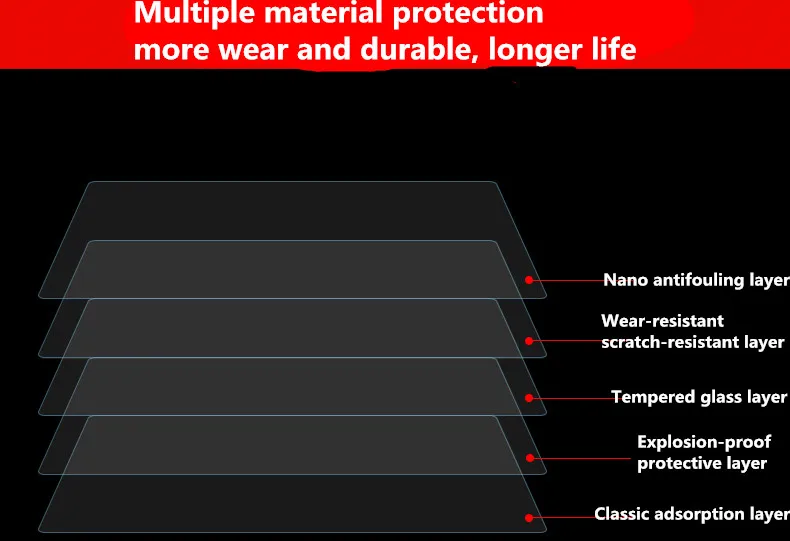 Multiple material protection
more wear and durable, longer life

Nano antifouling layer

Wear-resistant
scratch-resistant layer

Tempered glass layer

Explosion-proof
protective layer

Classic adsorption layer